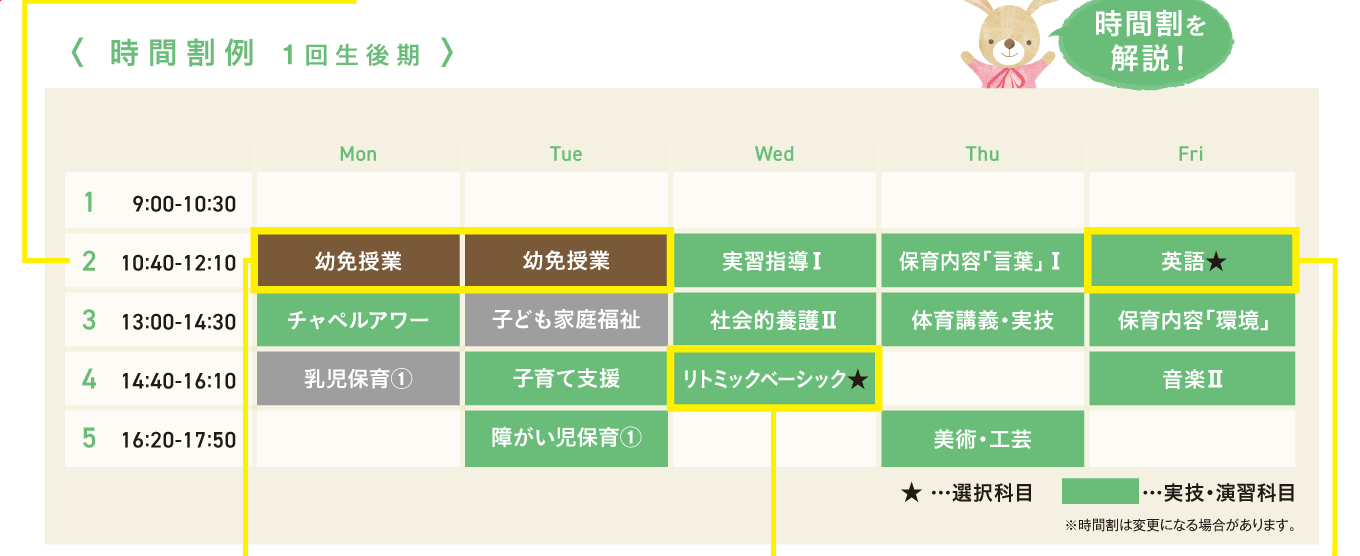 〈 時間割例 1回生後期 〉

時間割を解説！

| | | Mon | Tue | Wed | Thu | Fri |
|---|---|---|---|---|---|---|
| 1 | 9:00-10:30 | | | | | |
| 2 | 10:40-12:10 | 幼免授業 | 幼免授業 | 実習指導Ⅰ | 保育内容「言葉」Ⅰ | 英語★ |
| 3 | 13:00-14:30 | チャペルアワー | 子ども家庭福祉 | 社会的養護Ⅱ | 体育講義・実技 | 保育内容「環境」 |
| 4 | 14:40-16:10 | 乳児保育① | 子育て支援 | リトミックベーシック★ | | 音楽Ⅱ |
| 5 | 16:20-17:50 | | 障がい児保育① | | 美術・工芸 | |

★ …選択科目 …実技・演習科目

※時間割は変更になる場合があります。